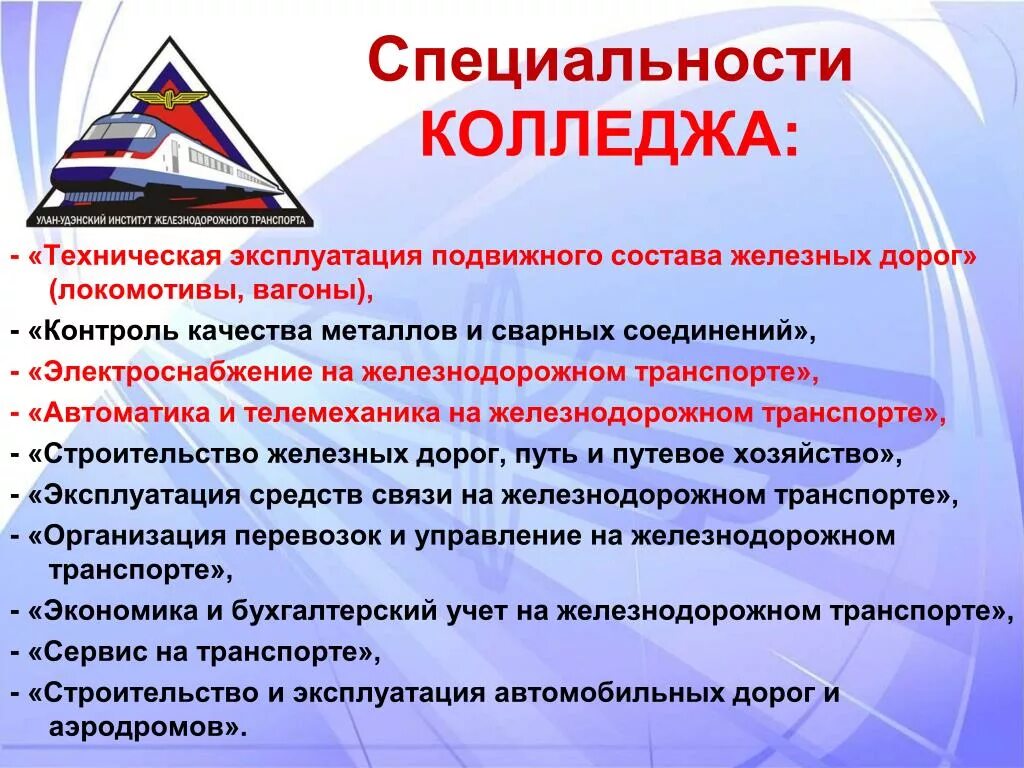 УЛАН-УДЭНСКИЙ ИНСТИТУТ ЖЕЛЕЗНОДОРОЖНОГО ТРАНСПОРТА

Специальности КОЛЛЕДЖА:

- «Техническая эксплуатация подвижного состава железных дорог» (локомотивы, вагоны),
- «Контроль качества металлов и сварных соединений»,
- «Электроснабжение на железнодорожном транспорте»,
- «Автоматика и телемеханика на железнодорожном транспорте»,
- «Строительство железных дорог, путь и путевое хозяйство»,
- «Эксплуатация средств связи на железнодорожном транспорте»,
- «Организация перевозок и управление на железнодорожном транспорте»,
- «Экономика и бухгалтерский учет на железнодорожном транспорте»,
- «Сервис на транспорте»,
- «Строительство и эксплуатация автомобильных дорог и аэродромов».